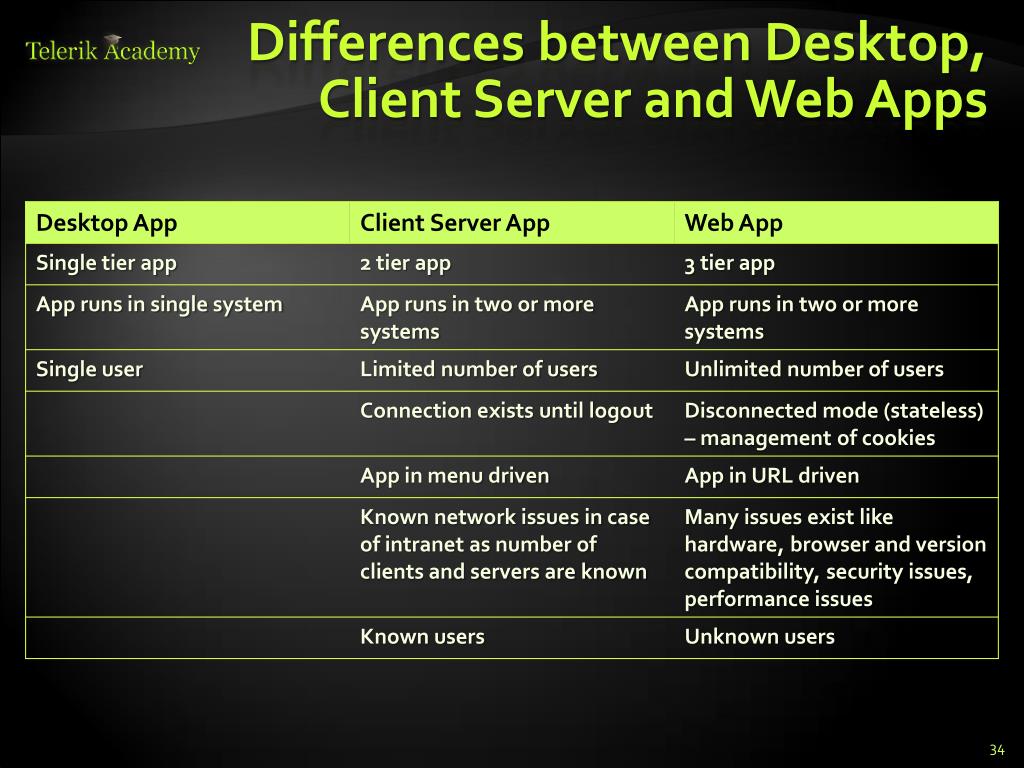 Telerik Academy

Differences between Desktop, Client Server and Web Apps

| Desktop App | Client Server App | Web App |
|---|---|---|
| Single tier app | 2 tier app | 3 tier app |
| App runs in single system | App runs in two or more systems | App runs in two or more systems |
| Single user | Limited number of users | Unlimited number of users |
| | Connection exists until logout | Disconnected mode (stateless) – management of cookies |
| | App in menu driven | App in URL driven |
| | Known network issues in case of intranet as number of clients and servers are known | Many issues exist like hardware, browser and version compatibility, security issues, performance issues |
| | Known users | Unknown users |

34